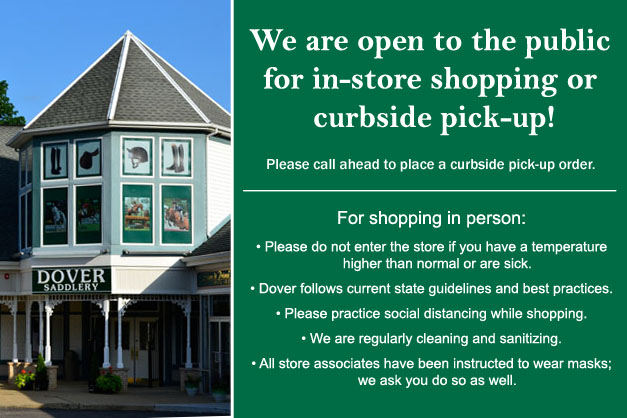 DOVER
SADDLERY

We are open to the public for in-store shopping or curbside pick-up!

Please call ahead to place a curbside pick-up order.

For shopping in person:

• Please do not enter the store if you have a temperature higher than normal or are sick.

• Dover follows current state guidelines and best practices.

• Please practice social distancing while shopping.

• We are regularly cleaning and sanitizing.

• All store associates have been instructed to wear masks; we ask you do so as well.